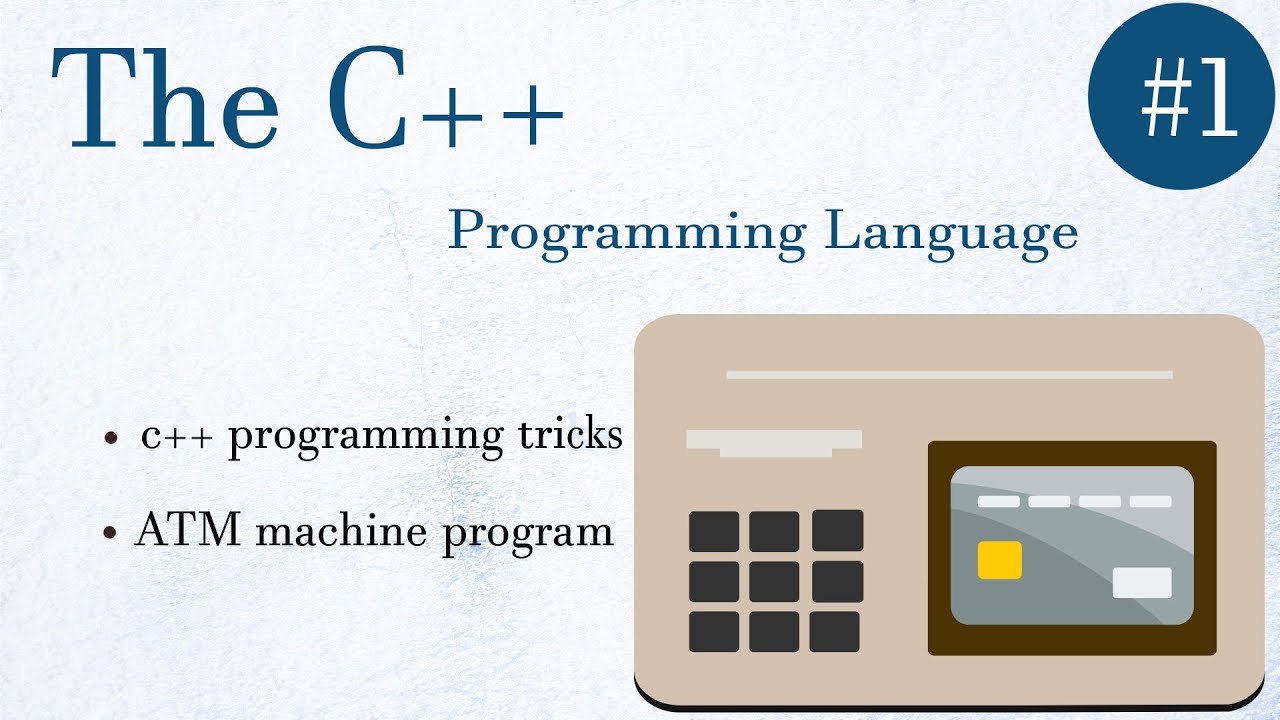 The C++

#1

Programming Language

• c++ programming tricks

• ATM machine program